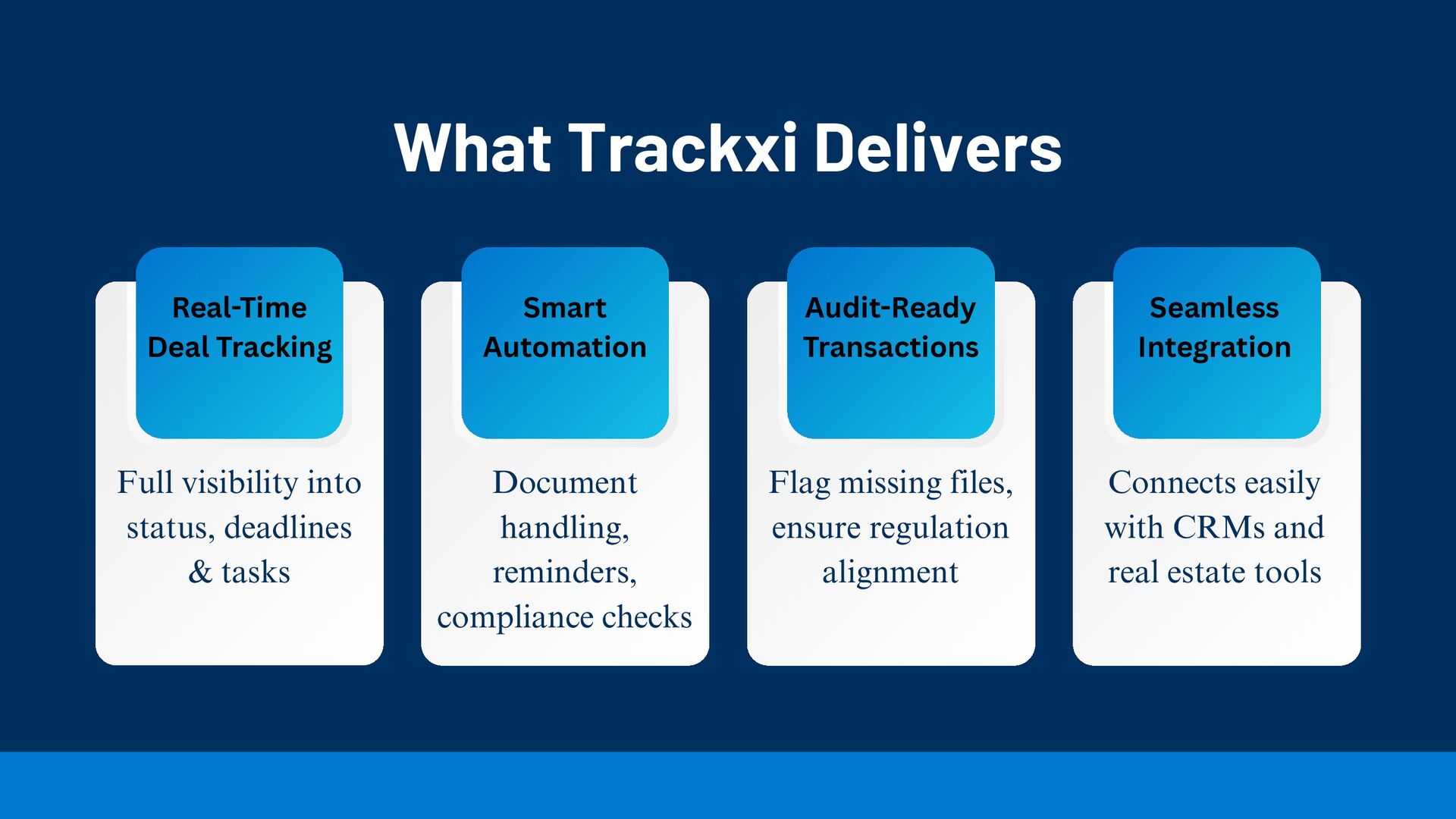 What Trackxi Delivers

Real-Time Deal Tracking

Full visibility into status, deadlines & tasks

Smart Automation

Document handling, reminders, compliance checks

Audit-Ready Transactions

Flag missing files, ensure regulation alignment

Seamless Integration

Connects easily with CRMs and real estate tools